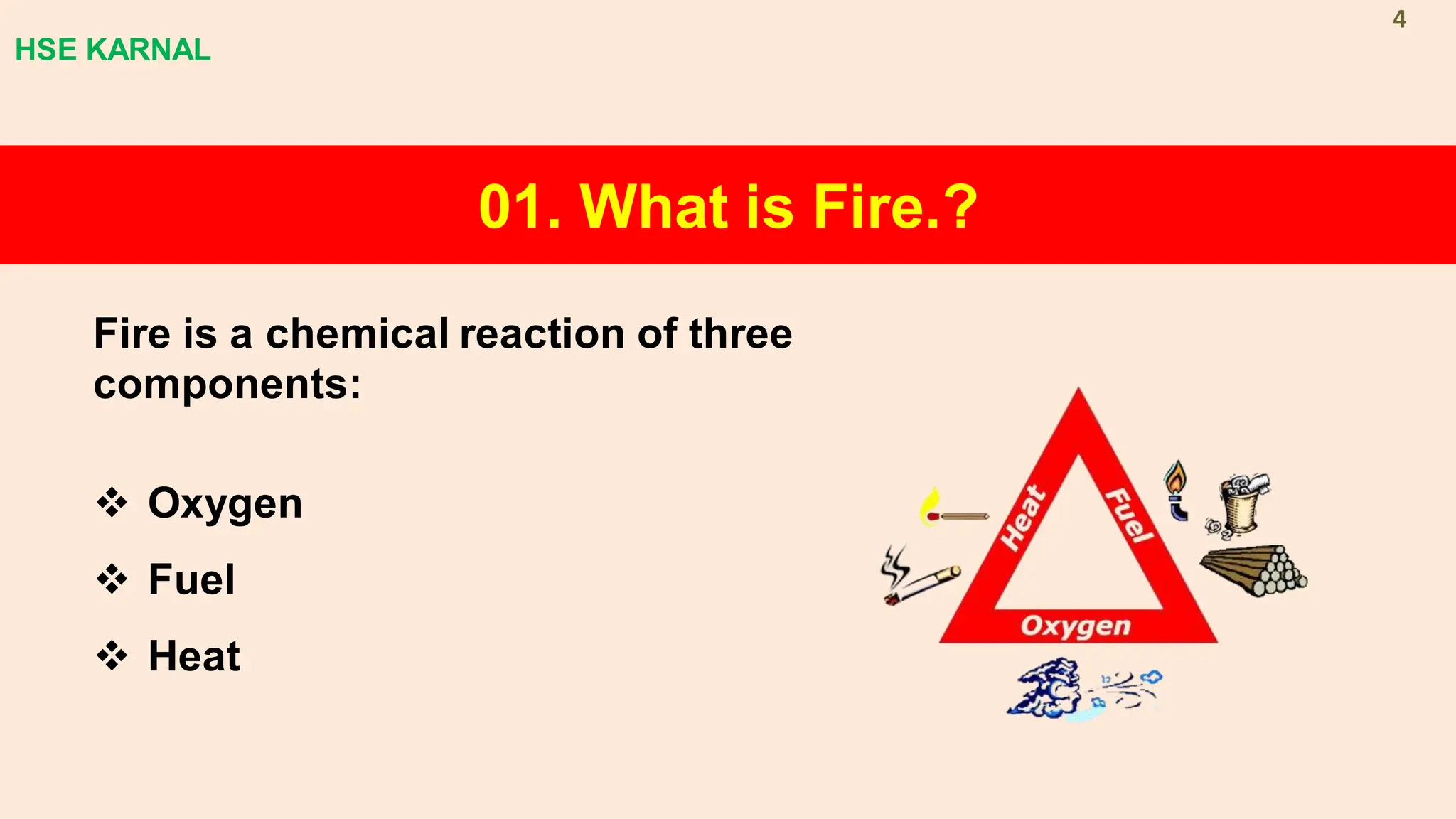 4

HSE KARNAL

01. What is Fire.?

Fire is a chemical reaction of three components:

❖ Oxygen
❖ Fuel
❖ Heat

Heat
Fuel
Oxygen